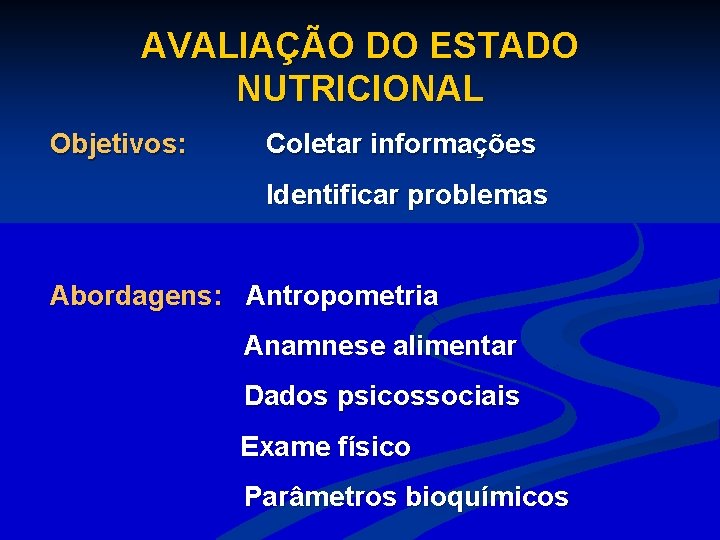 AVALIAÇÃO DO ESTADO NUTRICIONAL

Objetivos: Coletar informações

Identificar problemas

Abordagens: Antropometria

Anamnese alimentar

Dados psicossociais

Exame físico

Parâmetros bioquímicos